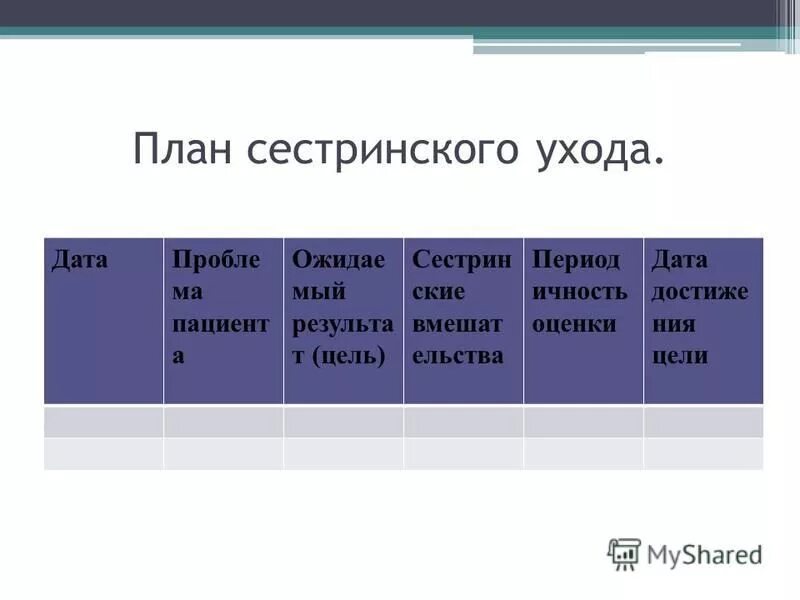 План сестринского ухода.

| Дата | Проблема пациента | Ожидаемый результат (цель) | Сестринские вмешательства | Периодичность оценки | Дата достижения цели |
|---|---|---|---|---|---|
| | | | | | |
| | | | | | |

MyShared